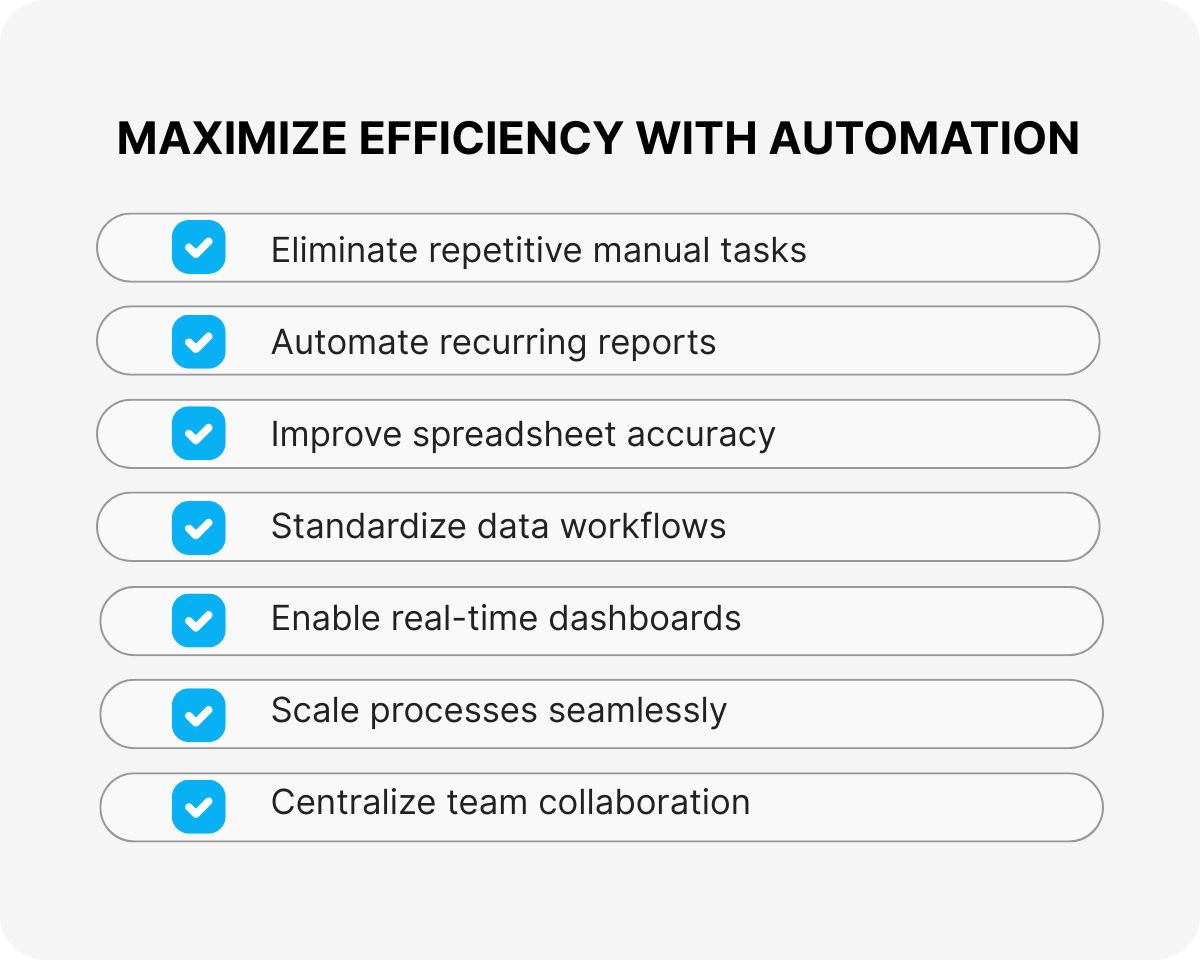 MAXIMIZE EFFICIENCY WITH AUTOMATION

Eliminate repetitive manual tasks

Automate recurring reports

Improve spreadsheet accuracy

Standardize data workflows

Enable real-time dashboards

Scale processes seamlessly

Centralize team collaboration